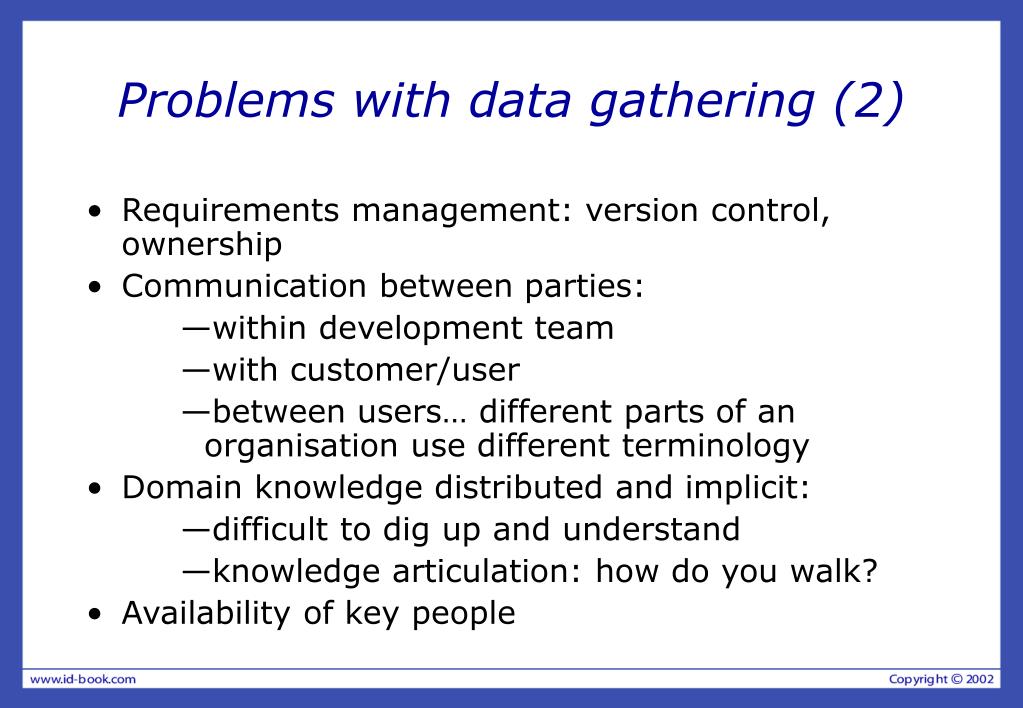 Problems with data gathering (2)

• Requirements management: version control, ownership
• Communication between parties:
—within development team
—with customer/user
—between users… different parts of an organisation use different terminology
• Domain knowledge distributed and implicit:
—difficult to dig up and understand
—knowledge articulation: how do you walk?
• Availability of key people

www.id-book.com

Copyright © 2002